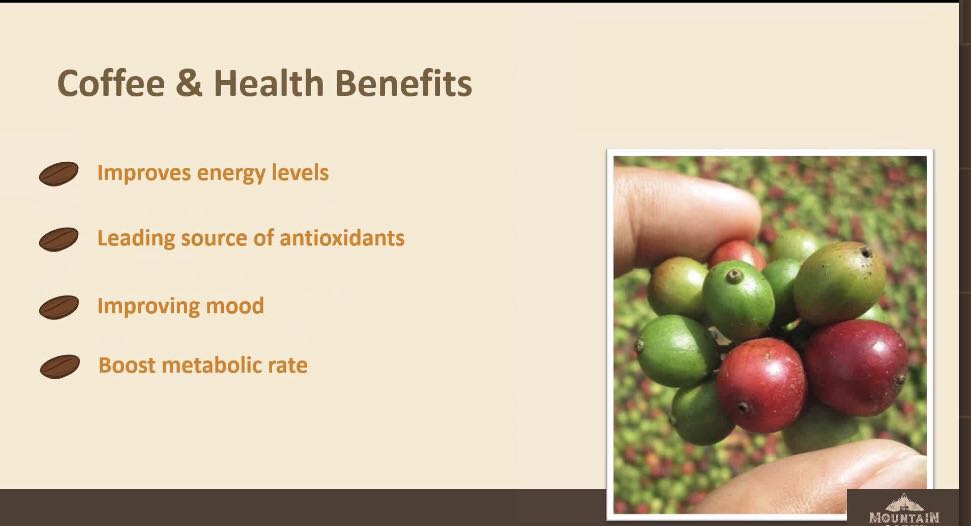 Coffee & Health Benefits

Improves energy levels

Leading source of antioxidants

Improving mood

Boost metabolic rate

MOUNTAIN